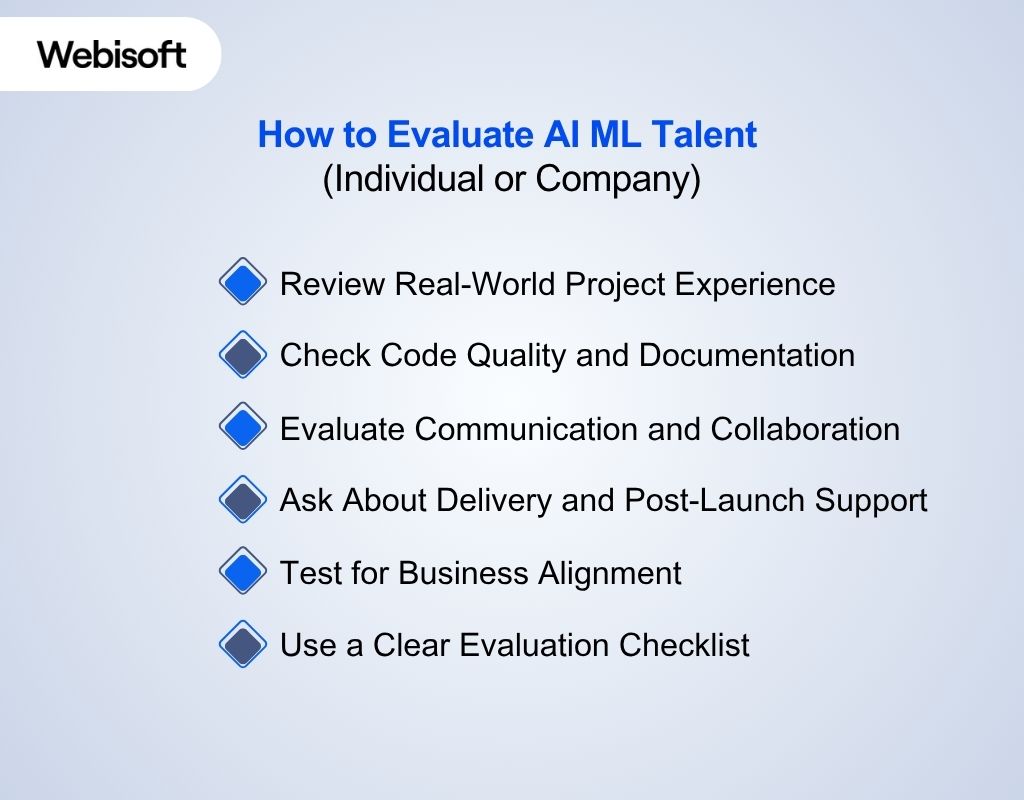 Webisoft

How to Evaluate AI ML Talent
(Individual or Company)

Review Real-World Project Experience

Check Code Quality and Documentation

Evaluate Communication and Collaboration

Ask About Delivery and Post-Launch Support

Test for Business Alignment

Use a Clear Evaluation Checklist